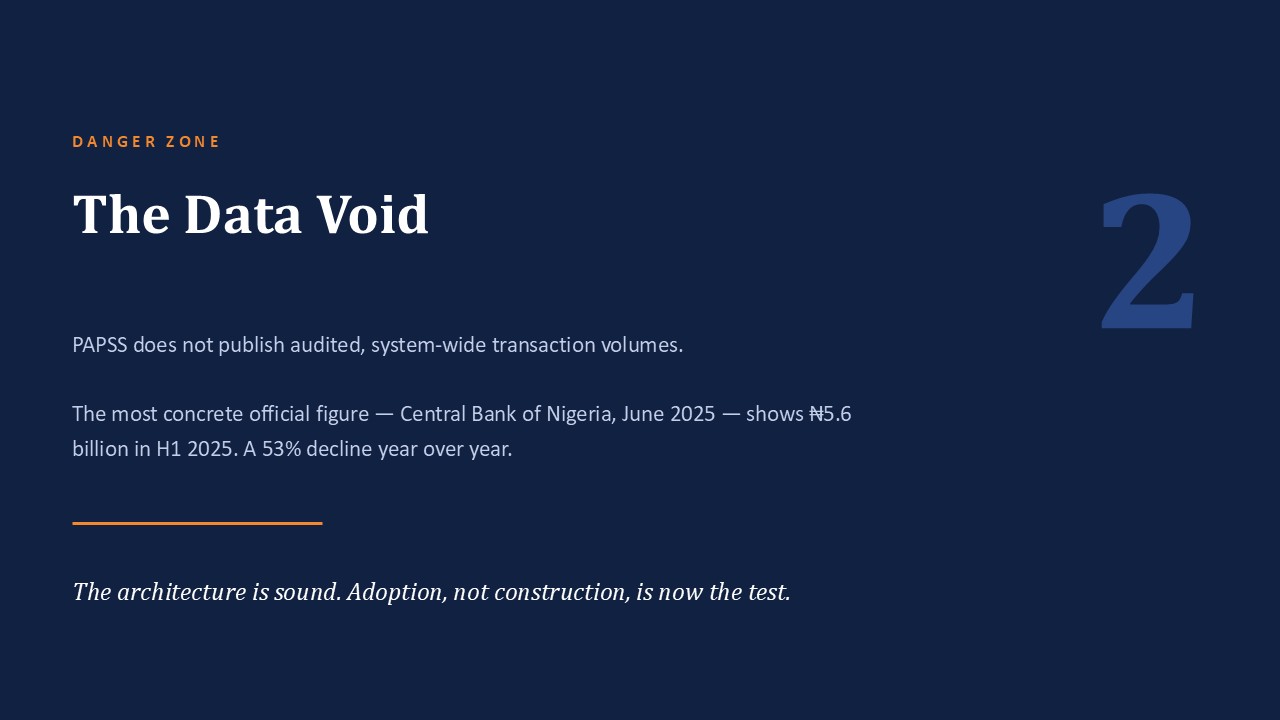 DANGER ZONE

The Data Void

2

PAPSS does not publish audited, system-wide transaction volumes.

The most concrete official figure — Central Bank of Nigeria, June 2025 — shows ₦5.6 billion in H1 2025. A 53% decline year over year.

The architecture is sound. Adoption, not construction, is now the test.